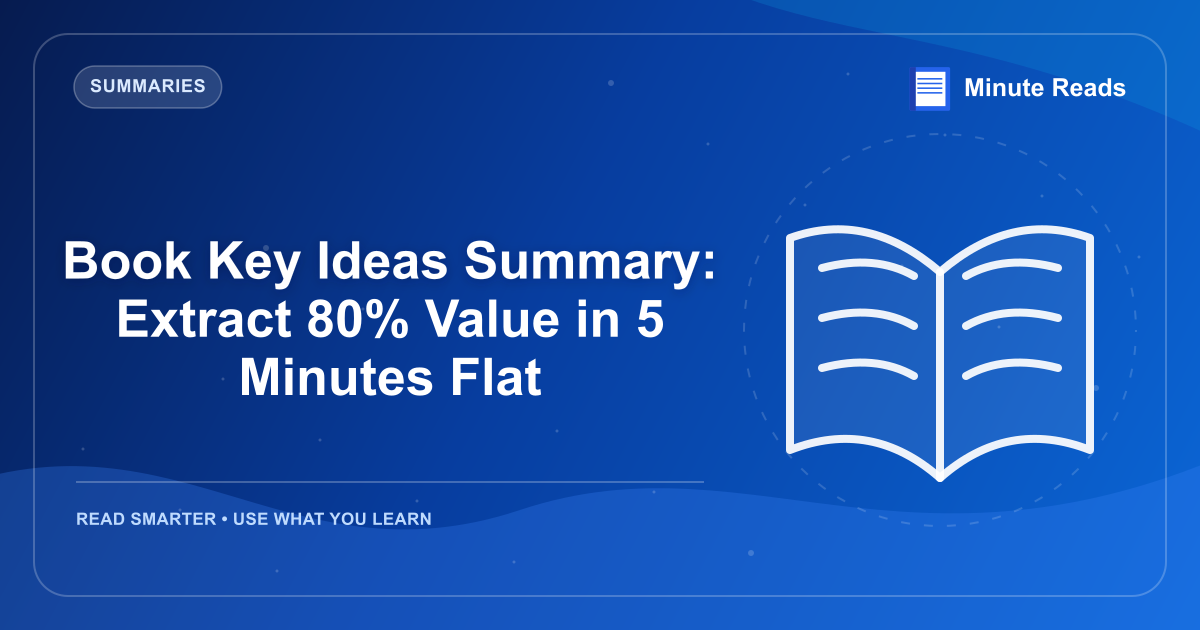 SUMMARIES

Minute Reads

Book Key Ideas Summary: Extract 80% Value in 5 Minutes Flat

READ SMARTER • USE WHAT YOU LEARN